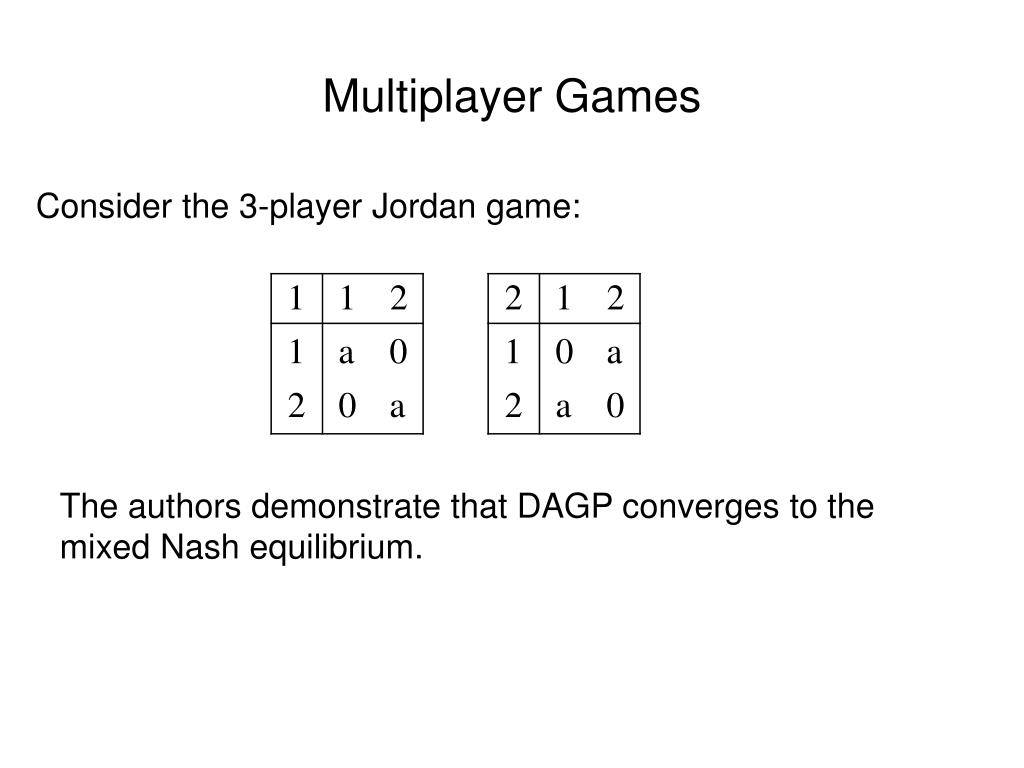 Multiplayer Games

Consider the 3-player Jordan game:

| 1 | 1 | 2 |
|---|---|---|
| 1 | a | 0 |
| 2 | 0 | a |

| 2 | 1 | 2 |
|---|---|---|
| 1 | 0 | a |
| 2 | a | 0 |

The authors demonstrate that DAGP converges to the mixed Nash equilibrium.